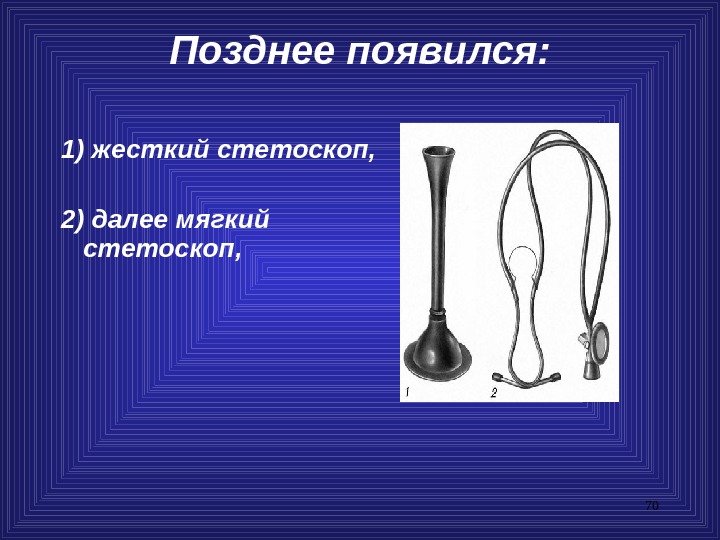 Позднее появился:

1) жесткий стетоскоп,

2) далее мягкий стетоскоп,

1

2

70